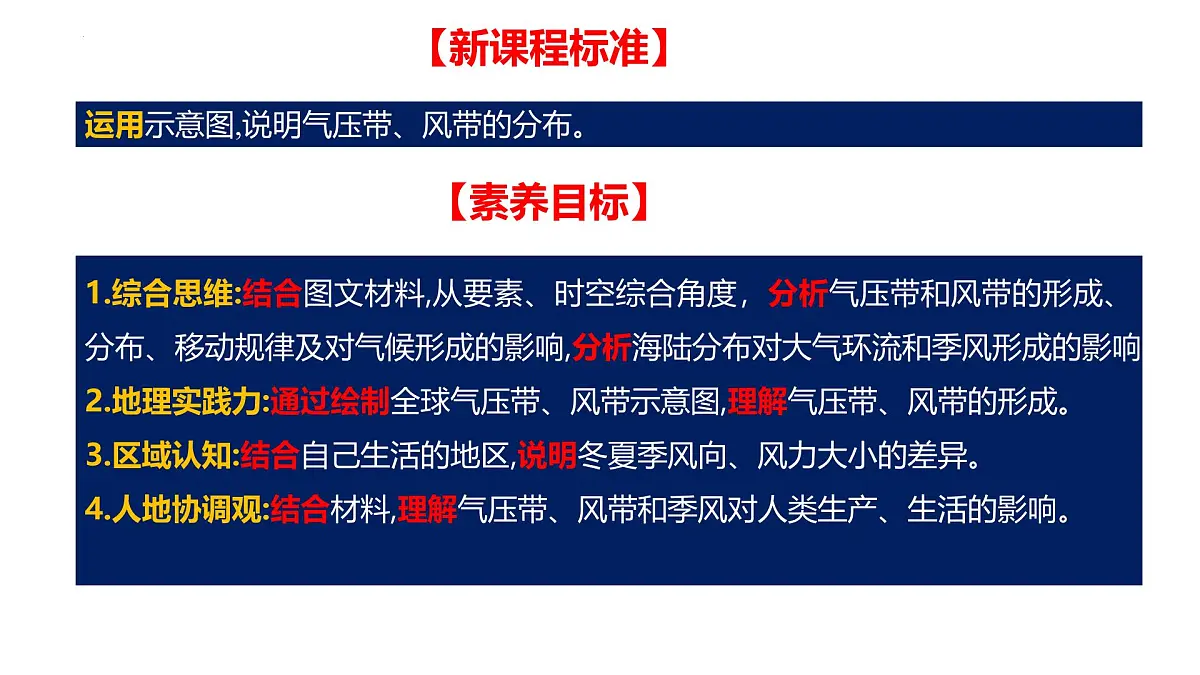 【新课程标准】

运用示意图,说明气压带、风带的分布。

【素养目标】

1.综合思维:结合图文材料,从要素、时空综合角度，分析气压带和风带的形成、分布、移动规律及对气候形成的影响,分析海陆分布对大气环流和季风形成的影响
2.地理实践力:通过绘制全球气压带、风带示意图,理解气压带、风带的形成。
3.区域认知:结合自己生活的地区,说明冬夏季风向、风力大小的差异。
4.人地协调观:结合材料,理解气压带、风带和季风对人类生产、生活的影响。